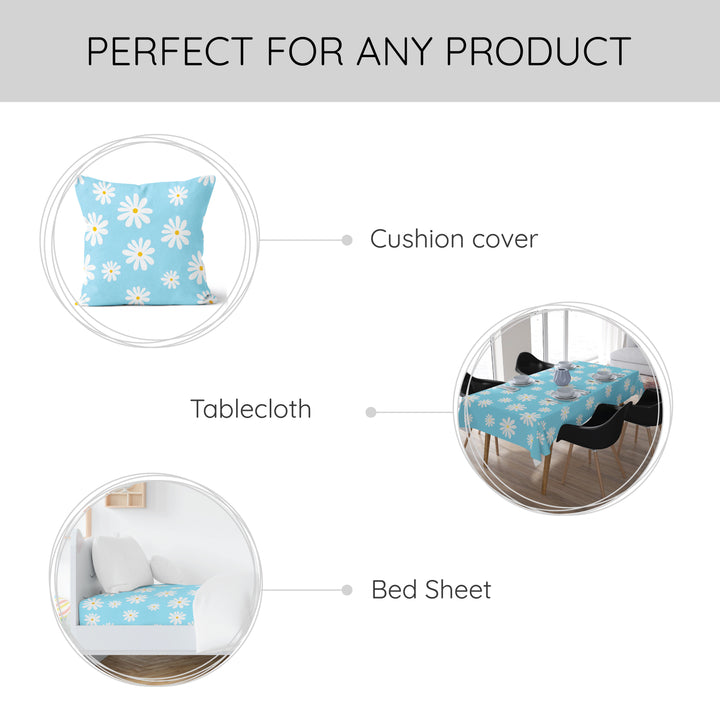 PERFECT FOR ANY PRODUCT

Cushion cover

Tablecloth

Bed Sheet